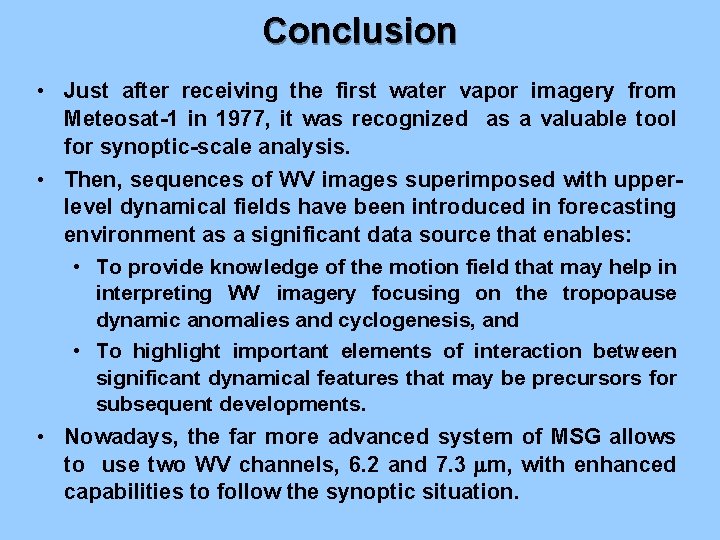 Conclusion

• Just after receiving the first water vapor imagery from Meteosat-1 in 1977, it was recognized as a valuable tool for synoptic-scale analysis.

• Then, sequences of WV images superimposed with upper-level dynamical fields have been introduced in forecasting environment as a significant data source that enables:

• To provide knowledge of the motion field that may help in interpreting WV imagery focusing on the tropopause dynamic anomalies and cyclogenesis, and

• To highlight important elements of interaction between significant dynamical features that may be precursors for subsequent developments.

• Nowadays, the far more advanced system of MSG allows to use two WV channels, 6.2 and 7.3 μm, with enhanced capabilities to follow the synoptic situation.